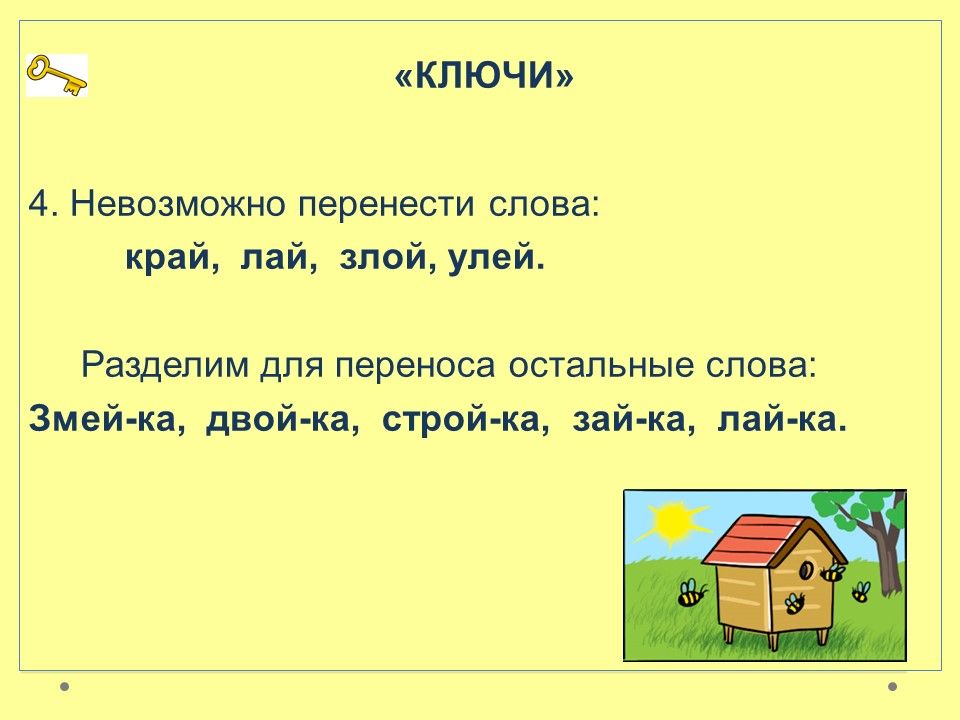 «КЛЮЧИ»

4. Невозможно перенести слова:
край, лай, злой, улей.

Разделим для переноса остальные слова:
Змей-ка, двой-ка, строй-ка, зай-ка, лай-ка.